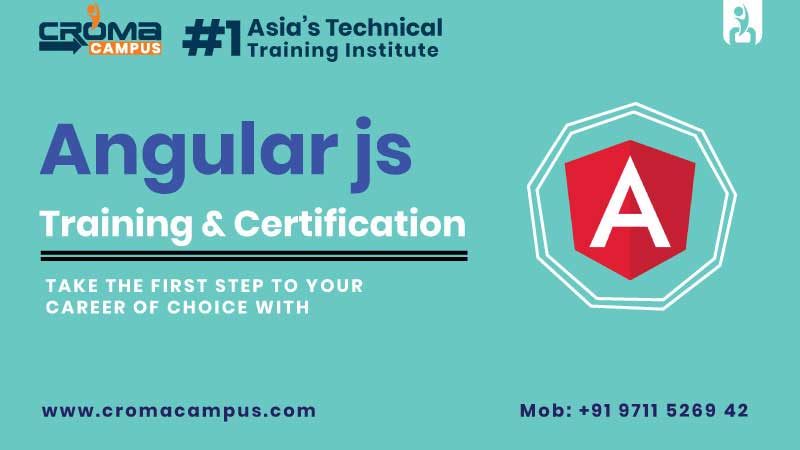 CROMA CAMPUS

#1 Asia's Technical Training Institute

Angular js

Training & Certification

TAKE THE FIRST STEP TO YOUR CAREER OF CHOICE WITH

A

www.cromacampus.com

Mob: +91 9711 5269 42